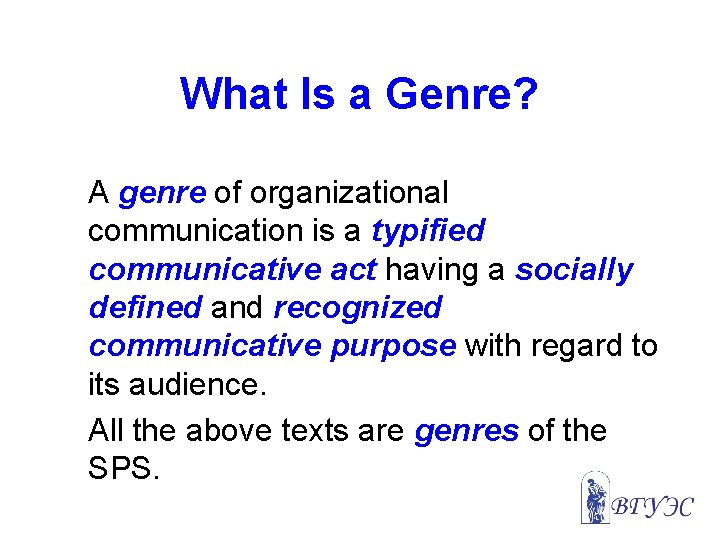 What Is a Genre?

A genre of organizational communication is a typified communicative act having a socially defined and recognized communicative purpose with regard to its audience.

All the above texts are genres of the SPS.

ВГУЭС